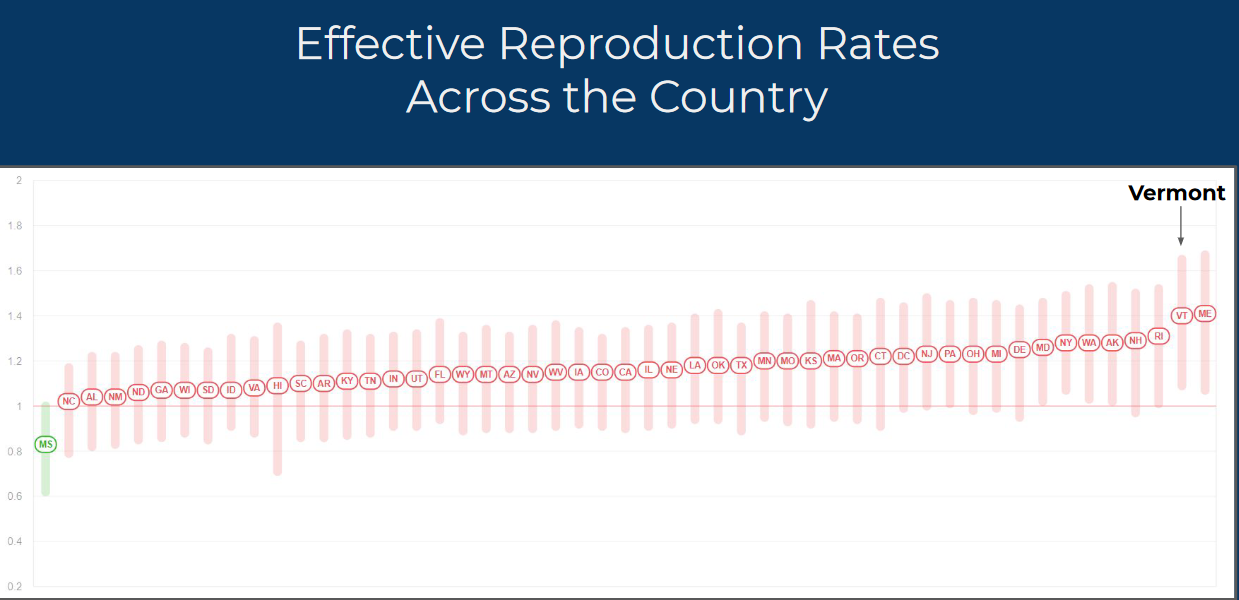 Effective Reproduction Rates Across the Country

Vermont

2
1.8
1.6
1.4
1.2
1
0.8
0.6
0.4
0.2

MS NC AL NM ND GA WI SD ID VA HI SC AR KY TN IN UT FL WY MT AZ NV WV IA CO CA IL NE LA OK TX MN MO KS MA OR CT DC NJ PA OH MI DE MD NY WA AK NH RI VT ME